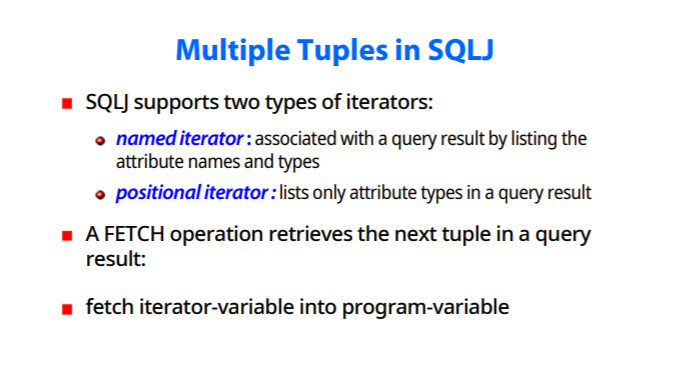 Multiple Tuples in SQLJ

SQLJ supports two types of iterators:

named iterator : associated with a query result by listing the attribute names and types

positional iterator : lists only attribute types in a query result

A FETCH operation retrieves the next tuple in a query result:

fetch iterator-variable into program-variable